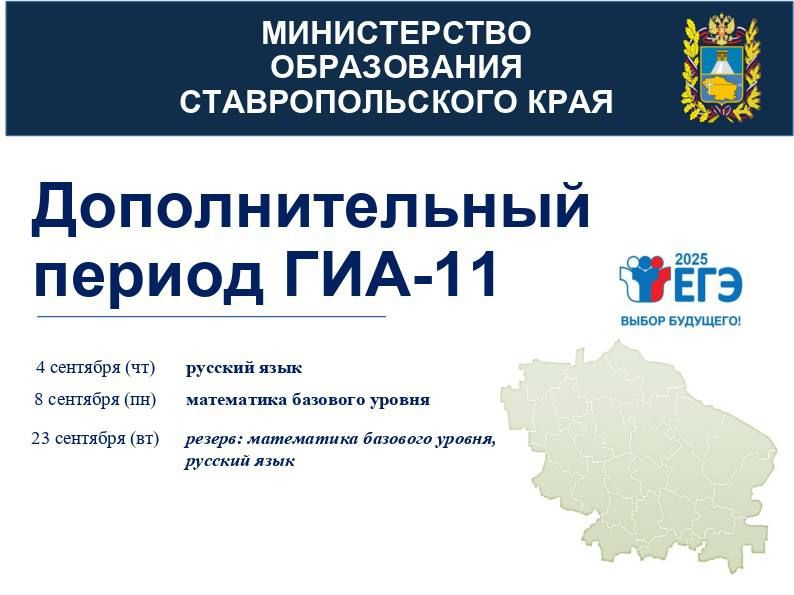 МИНИСТЕРСТВО ОБРАЗОВАНИЯ СТАВРОПОЛЬСКОГО КРАЯ

Дополнительный период ГИА-11

2025 ЕГЭ
ВЫБОР БУДУЩЕГО!

4 сентября (чт) русский язык

8 сентября (пн) математика базового уровня

23 сентября (вт) резерв: математика базового уровня, русский язык